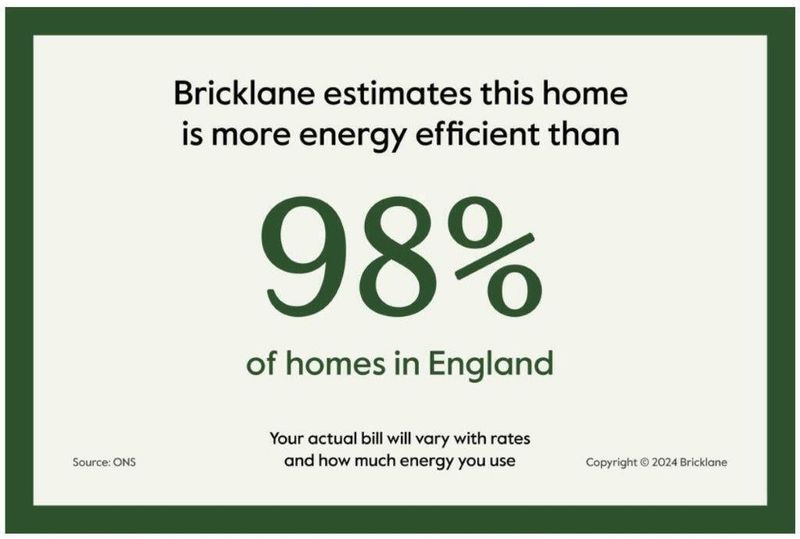 Bricklane estimates this home is more energy efficient than

98%

of homes in England

Your actual bill will vary with rates and how much energy you use

Source: ONS

Copyright © 2024 Bricklane